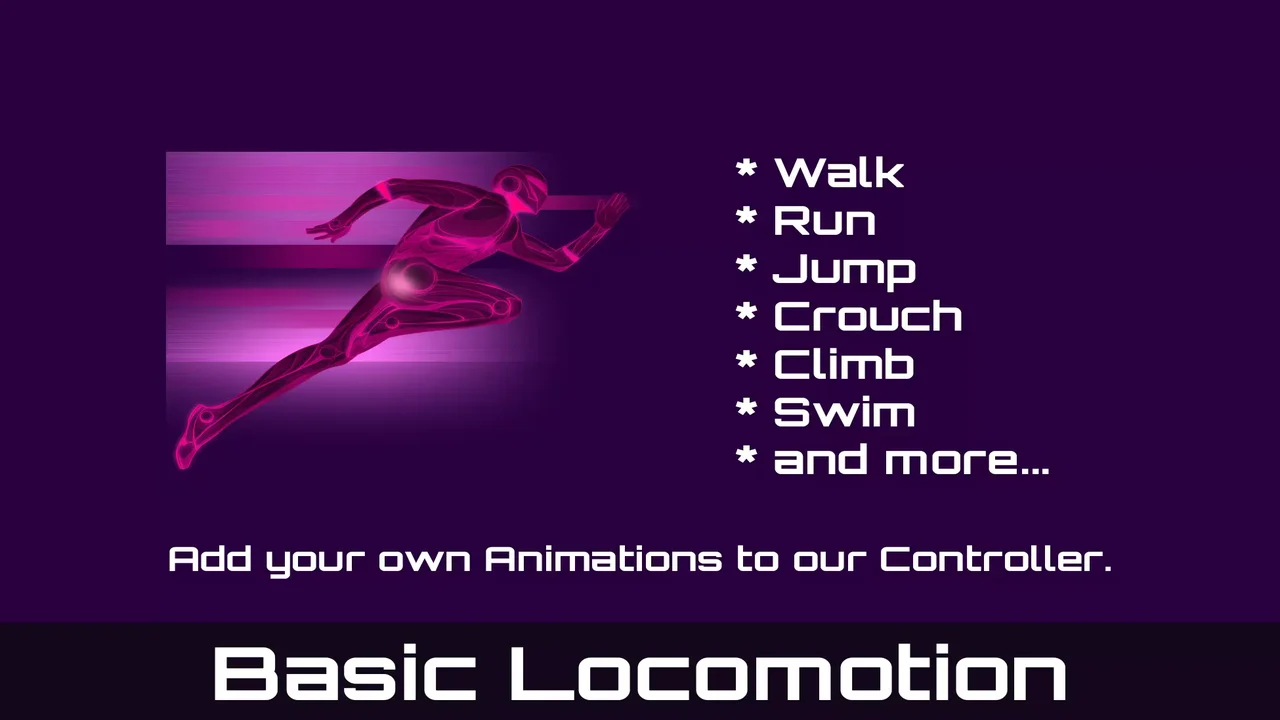 * Walk
* Run
* Jump
* Crouch
* Climb
* Swim
* and more...

Add your own Animations to our Controller.

Basic Locomotion